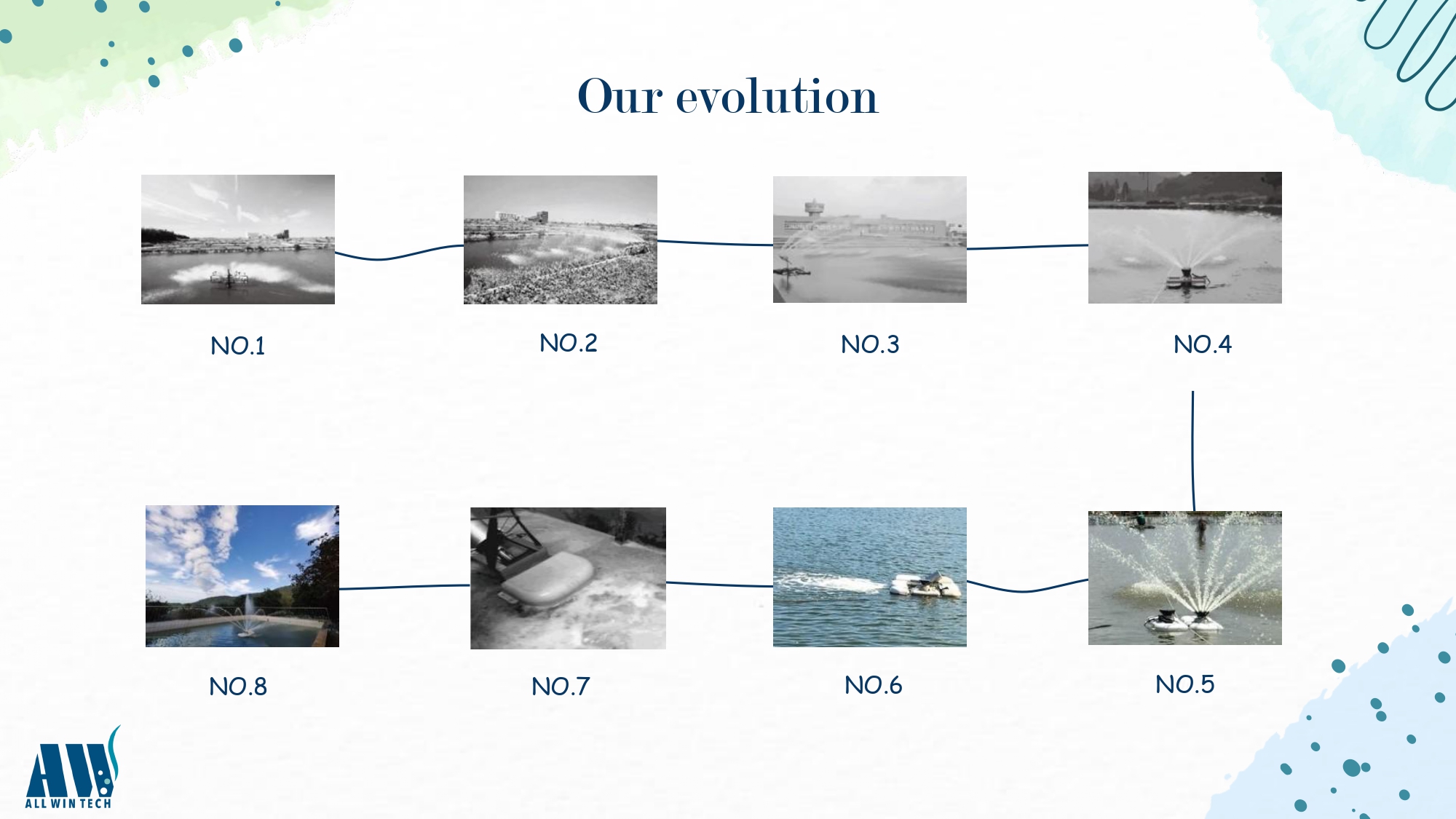 Our evolution

NO.1

NO.2

NO.3

NO.4

NO.8

NO.7

NO.6

NO.5

AW
ALL WIN TECH